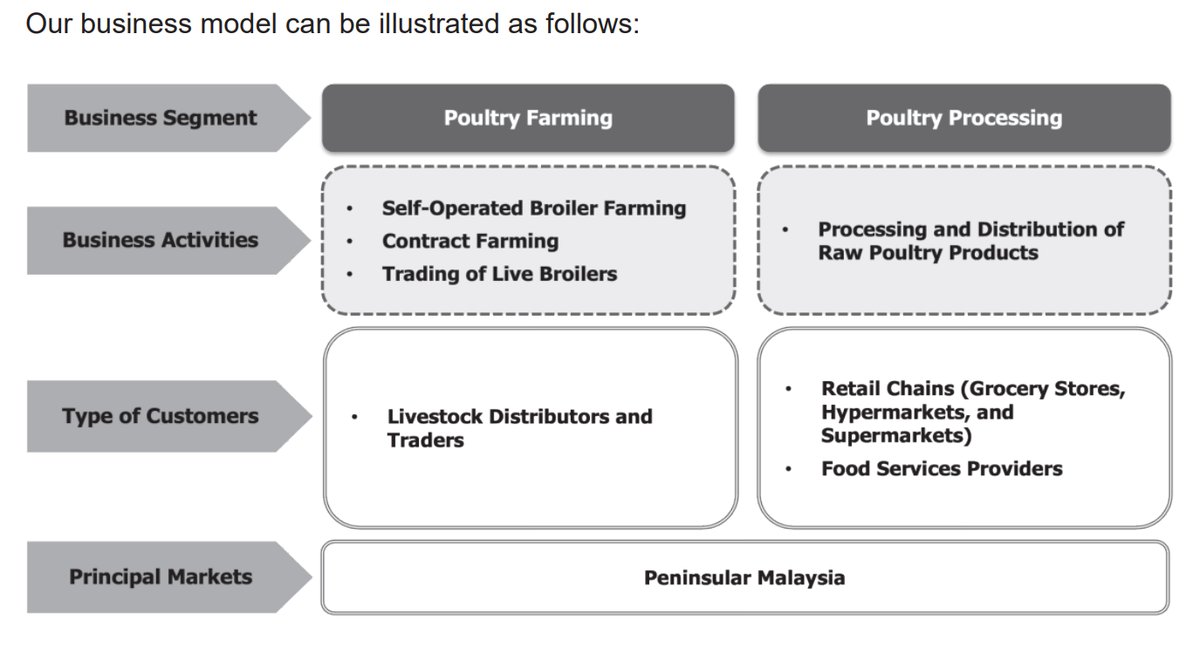 Our business model can be illustrated as follows:

Business Segment

Poultry Farming

Poultry Processing

Business Activities

• Self-Operated Broiler Farming
• Contract Farming
• Trading of Live Broilers

• Processing and Distribution of Raw Poultry Products

Type of Customers

• Livestock Distributors and Traders

• Retail Chains (Grocery Stores, Hypermarkets, and Supermarkets)
• Food Services Providers

Principal Markets

Peninsular Malaysia